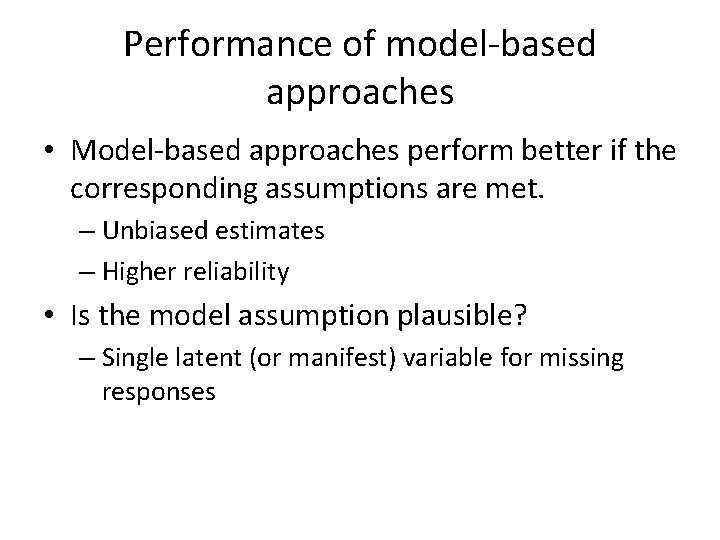 Performance of model-based approaches

• Model-based approaches perform better if the corresponding assumptions are met.
 – Unbiased estimates
 – Higher reliability
• Is the model assumption plausible?
 – Single latent (or manifest) variable for missing responses